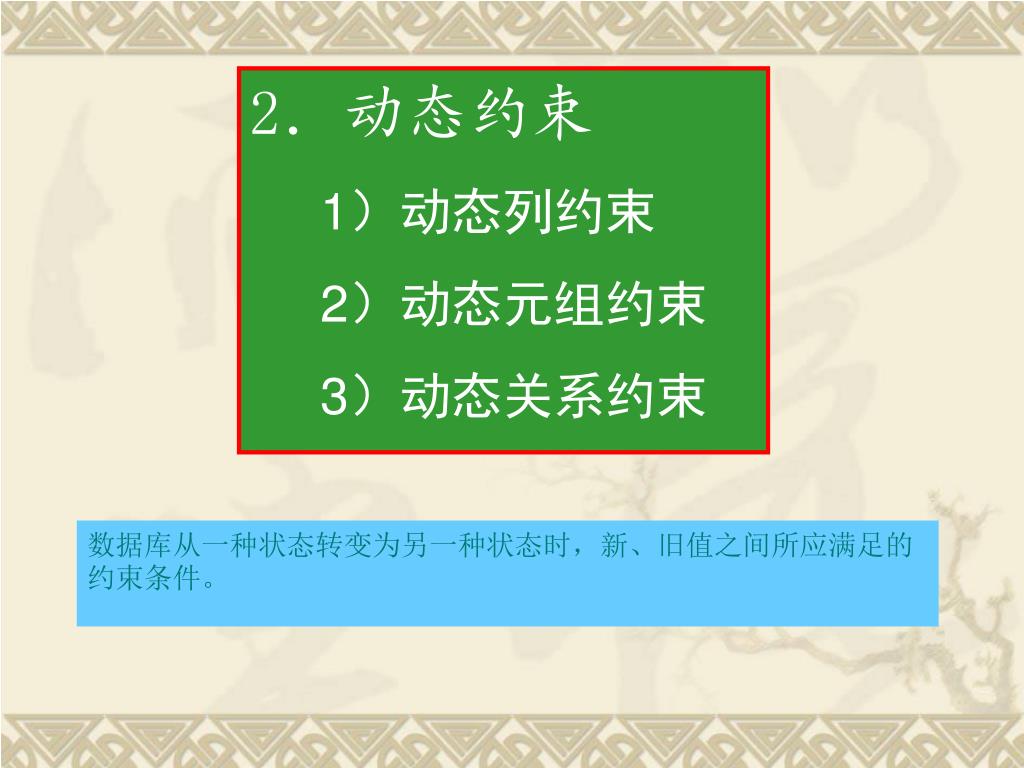 2. 动态约束

1）动态列约束

2）动态元组约束

3）动态关系约束

数据库从一种状态转变为另一种状态时，新、旧值之间所应满足的约束条件。